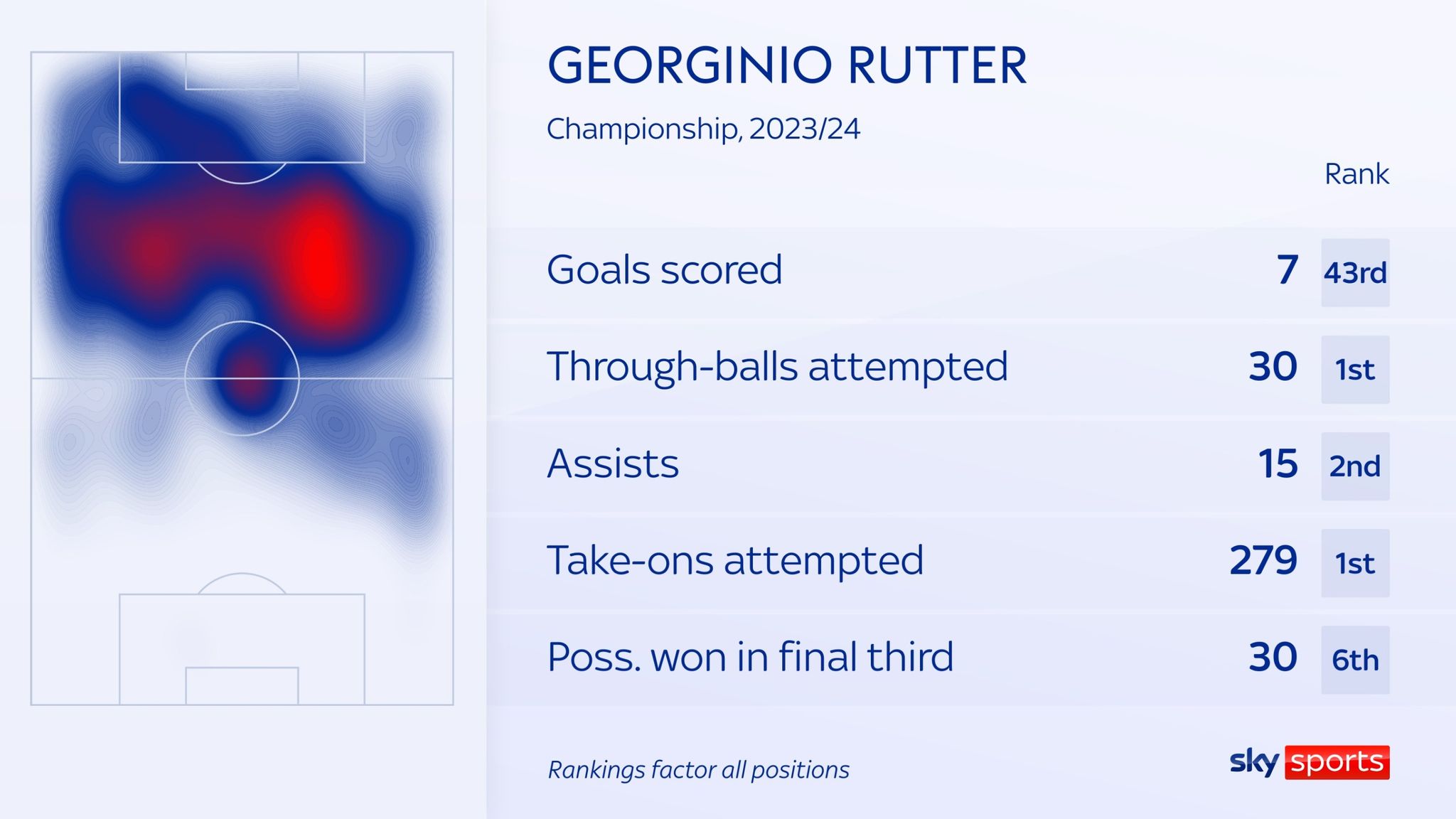 GEORGINIO RUTTER

Championship, 2023/24

| | | Rank |
|---|---|---|
| Goals scored | 7 | 43rd |
| Through-balls attempted | 30 | 1st |
| Assists | 15 | 2nd |
| Take-ons attempted | 279 | 1st |
| Poss. won in final third | 30 | 6th |

Rankings factor all positions

sky sports